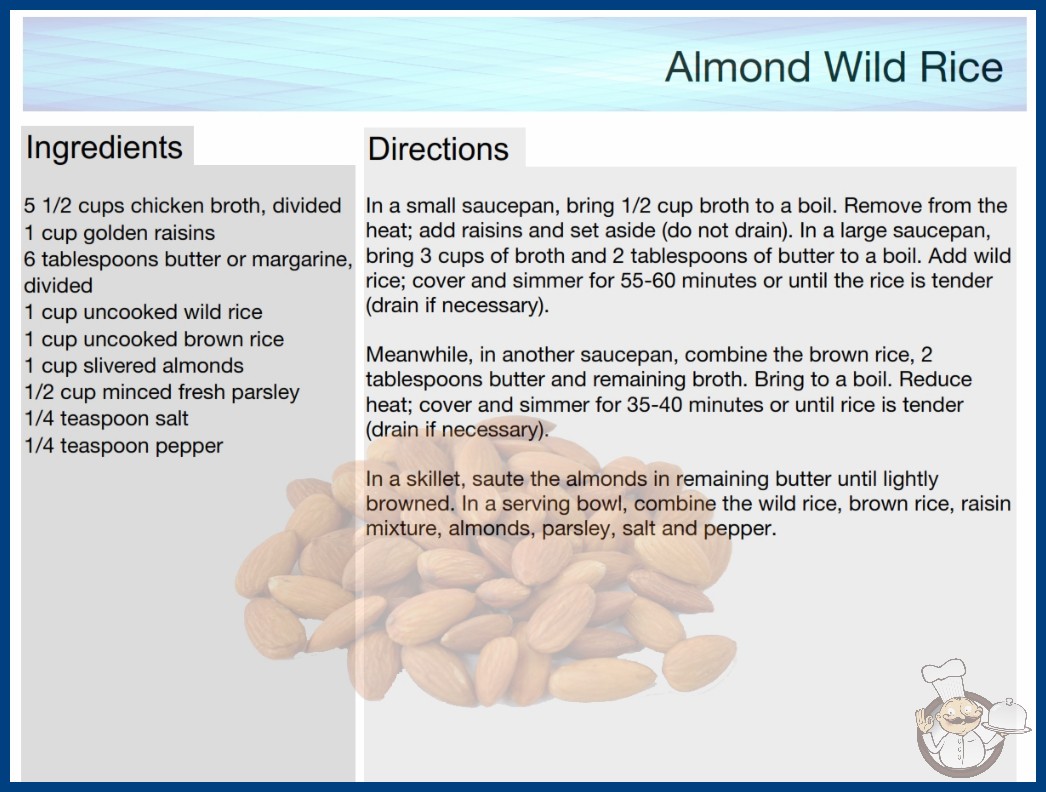 Almond Wild Rice

Ingredients

5 1/2 cups chicken broth, divided
1 cup golden raisins
6 tablespoons butter or margarine, divided
1 cup uncooked wild rice
1 cup uncooked brown rice
1 cup slivered almonds
1/2 cup minced fresh parsley
1/4 teaspoon salt
1/4 teaspoon pepper

Directions

In a small saucepan, bring 1/2 cup broth to a boil. Remove from the heat; add raisins and set aside (do not drain). In a large saucepan, bring 3 cups of broth and 2 tablespoons of butter to a boil. Add wild rice; cover and simmer for 55-60 minutes or until the rice is tender (drain if necessary).

Meanwhile, in another saucepan, combine the brown rice, 2 tablespoons butter and remaining broth. Bring to a boil. Reduce heat; cover and simmer for 35-40 minutes or until rice is tender (drain if necessary).

In a skillet, saute the almonds in remaining butter until lightly browned. In a serving bowl, combine the wild rice, brown rice, raisin mixture, almonds, parsley, salt and pepper.